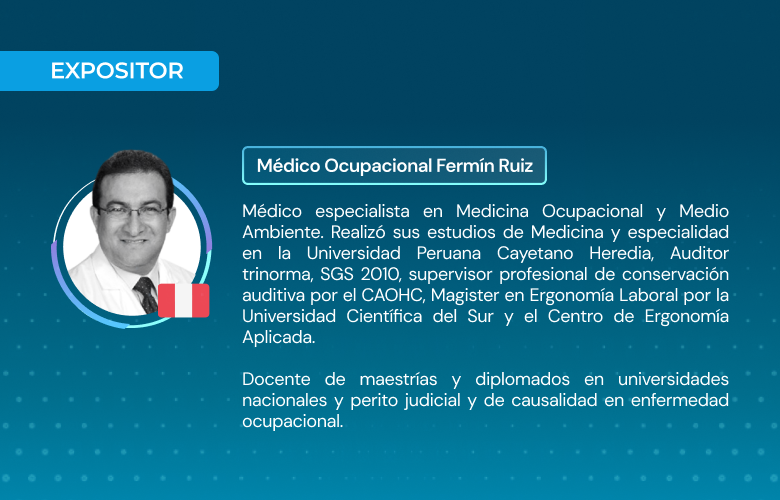 EXPOSITOR

Médico Ocupacional Fermín Ruiz

Médico especialista en Medicina Ocupacional y Medio Ambiente. Realizó sus estudios de Medicina y especialidad en la Universidad Peruana Cayetano Heredia, Auditor trinorma, SGS 2010, supervisor profesional de conservación auditiva por el CAOHC, Magister en Ergonomía Laboral por la Universidad Científica del Sur y el Centro de Ergonomía Aplicada.

Docente de maestrías y diplomados en universidades nacionales y perito judicial y de causalidad en enfermedad ocupacional.